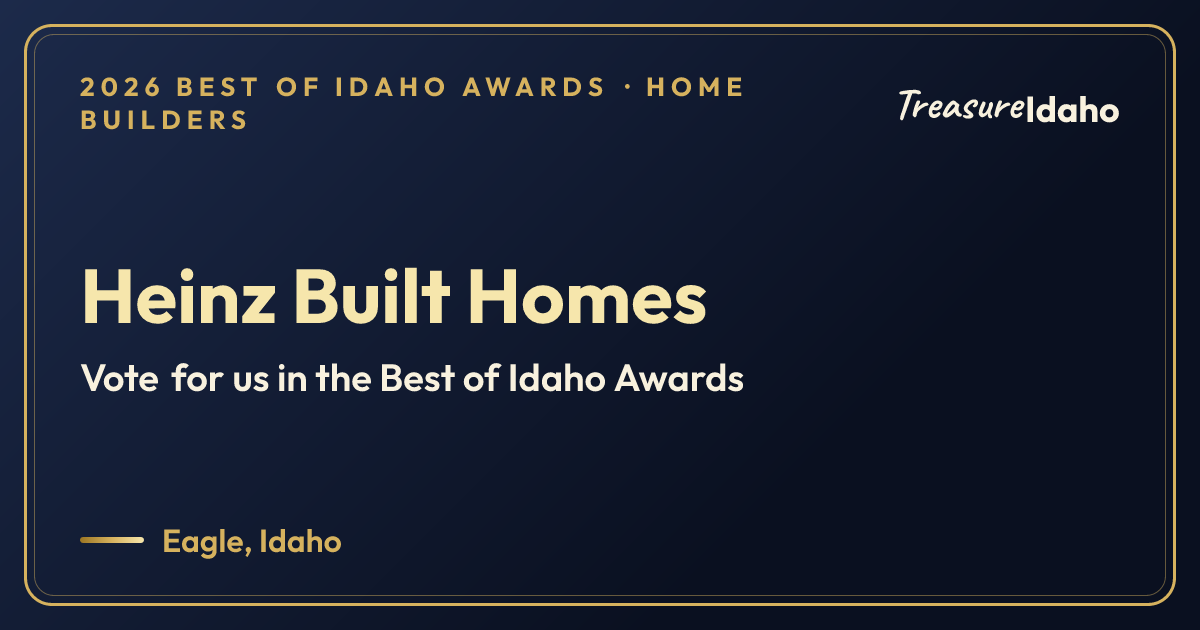 2026 BEST OF IDAHO AWARDS · HOME BUILDERS

TreasureIdaho

Heinz Built Homes

Vote for us in the Best of Idaho Awards

Eagle, Idaho